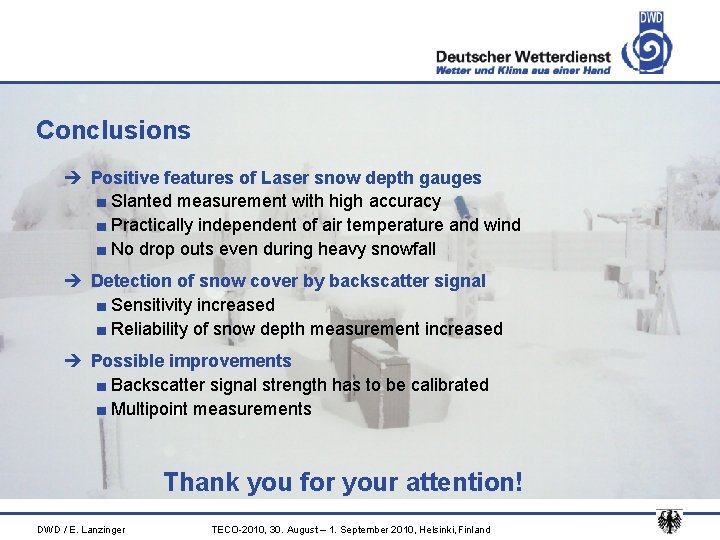 DWD
Deutscher Wetterdienst
Wetter und Klima aus einer Hand

Conclusions

→ Positive features of Laser snow depth gauges
■ Slanted measurement with high accuracy
■ Practically independent of air temperature and wind
■ No drop outs even during heavy snowfall

→ Detection of snow cover by backscatter signal
■ Sensitivity increased
■ Reliability of snow depth measurement increased

→ Possible improvements
■ Backscatter signal strength has to be calibrated
■ Multipoint measurements

Thank you for your attention!

DWD / E. Lanzinger TECO-2010, 30. August – 1. September 2010, Helsinki, Finland